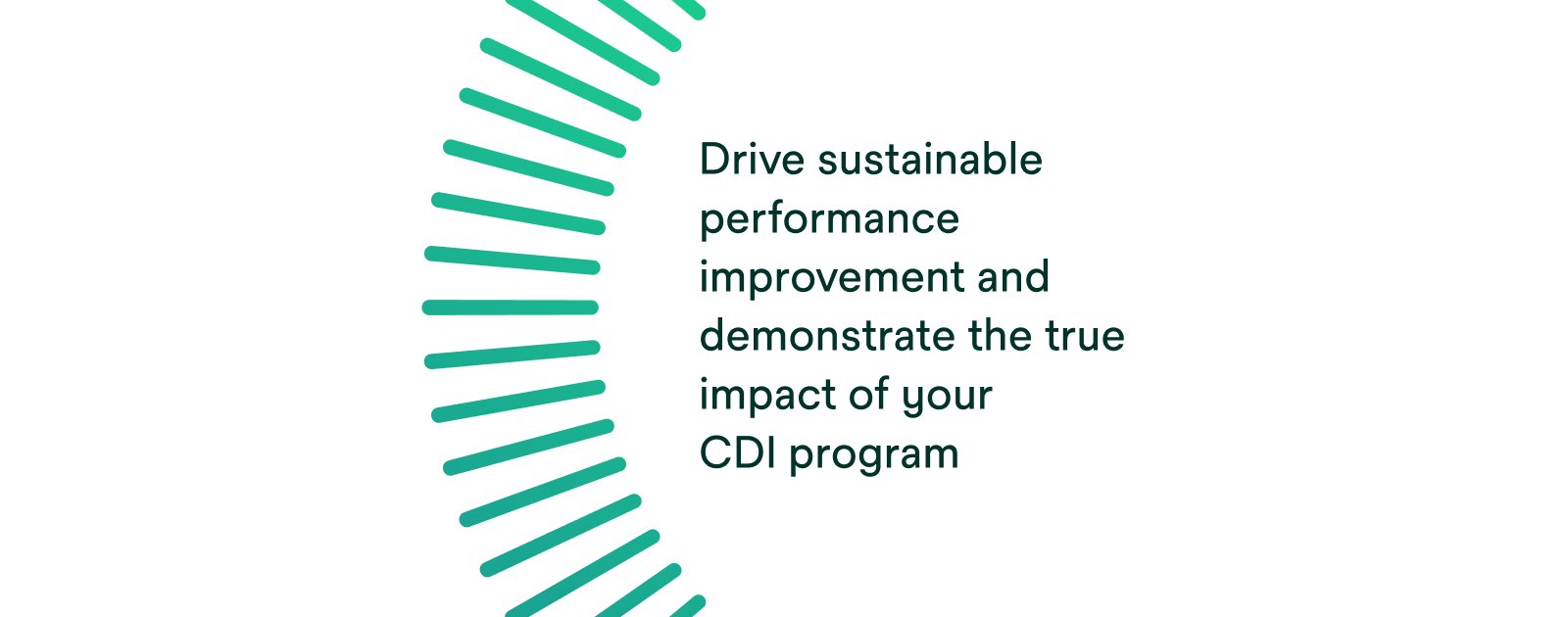 Drive sustainable performance improvement and demonstrate the true impact of your CDI program